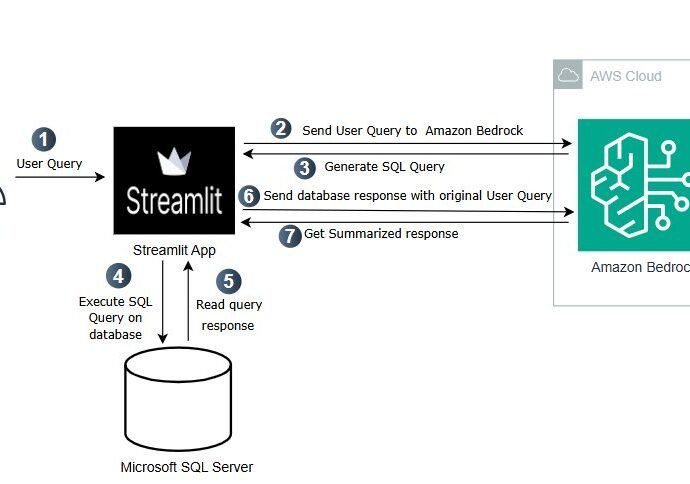 AWS Cloud

1
User Query

Streamlit

Streamlit App

2 Send User Query to Amazon Bedrock

3 Generate SQL Query

6 Send database response with original User Query

7 Get Summarized response

Amazon Bedroc

4
Execute SQL Query on database

5
Read query response

Microsoft SQL Server